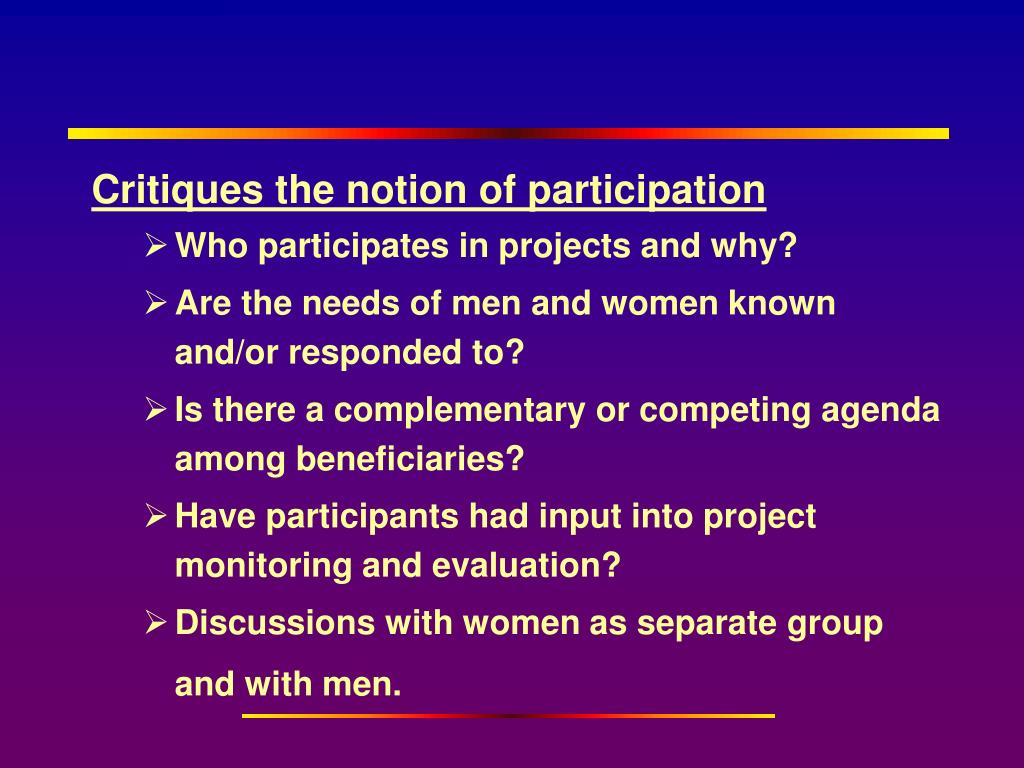 Critiques the notion of participation

➢ Who participates in projects and why?

➢ Are the needs of men and women known and/or responded to?

➢ Is there a complementary or competing agenda among beneficiaries?

➢ Have participants had input into project monitoring and evaluation?

➢ Discussions with women as separate group and with men.